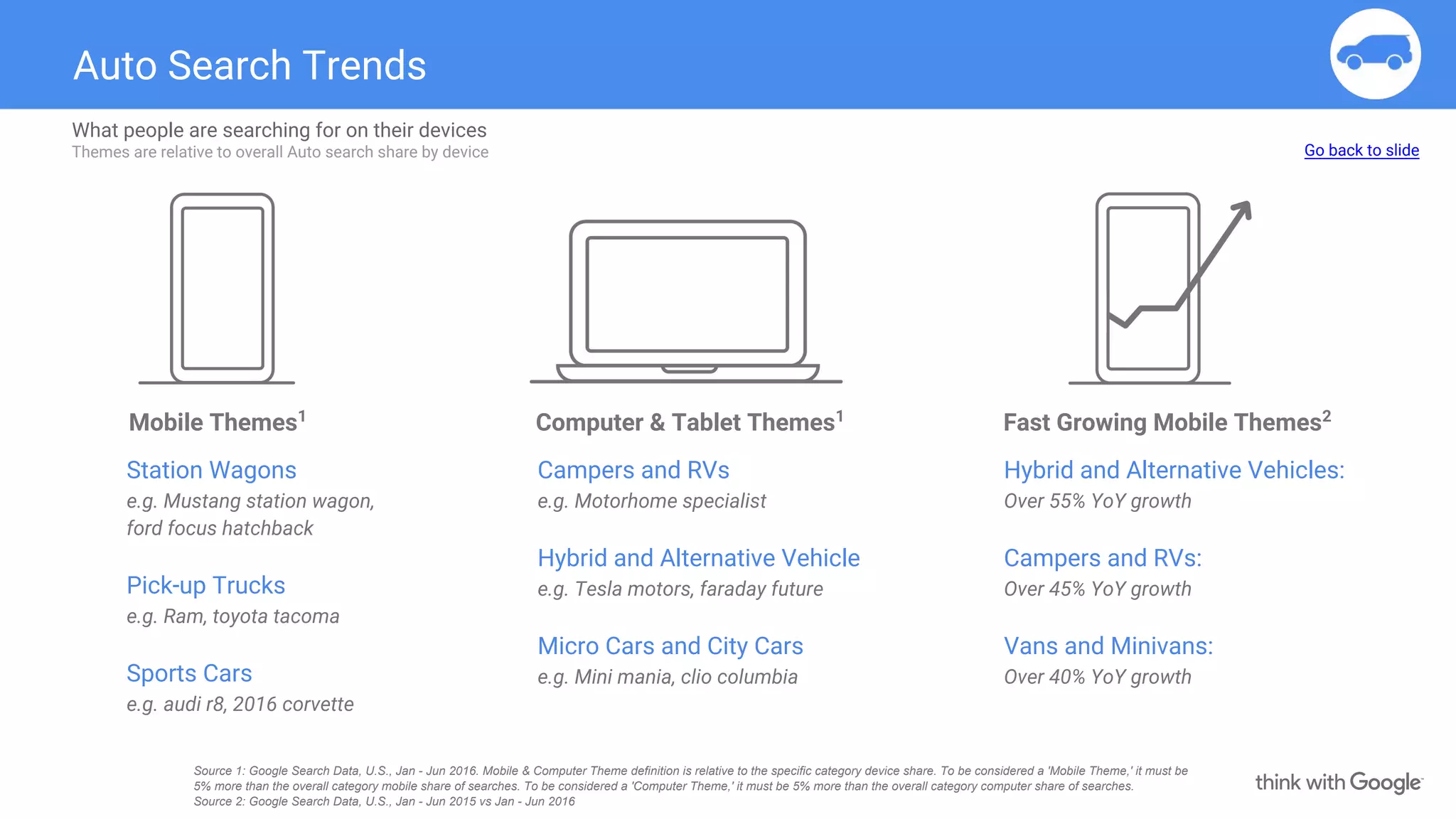 Auto Search Trends

What people are searching for on their devices
Themes are relative to overall Auto search share by device

Go back to slide

Mobile Themes$^1$

Station Wagons
e.g. Mustang station wagon, ford focus hatchback

Pick-up Trucks
e.g. Ram, toyota tacoma

Sports Cars
e.g. audi r8, 2016 corvette

Computer & Tablet Themes$^1$

Campers and RVs
e.g. Motorhome specialist

Hybrid and Alternative Vehicle
e.g. Tesla motors, faraday future

Micro Cars and City Cars
e.g. Mini mania, clio columbia

Fast Growing Mobile Themes$^2$

Hybrid and Alternative Vehicles:
Over 55% YoY growth

Campers and RVs:
Over 45% YoY growth

Vans and Minivans:
Over 40% YoY growth

Source 1: Google Search Data, U.S., Jan - Jun 2016. Mobile & Computer Theme definition is relative to the specific category device share. To be considered a 'Mobile Theme,' it must be 5% more than the overall category mobile share of searches. To be considered a 'Computer Theme,' it must be 5% more than the overall category computer share of searches.
Source 2: Google Search Data, U.S., Jan - Jun 2015 vs Jan - Jun 2016

think with Google